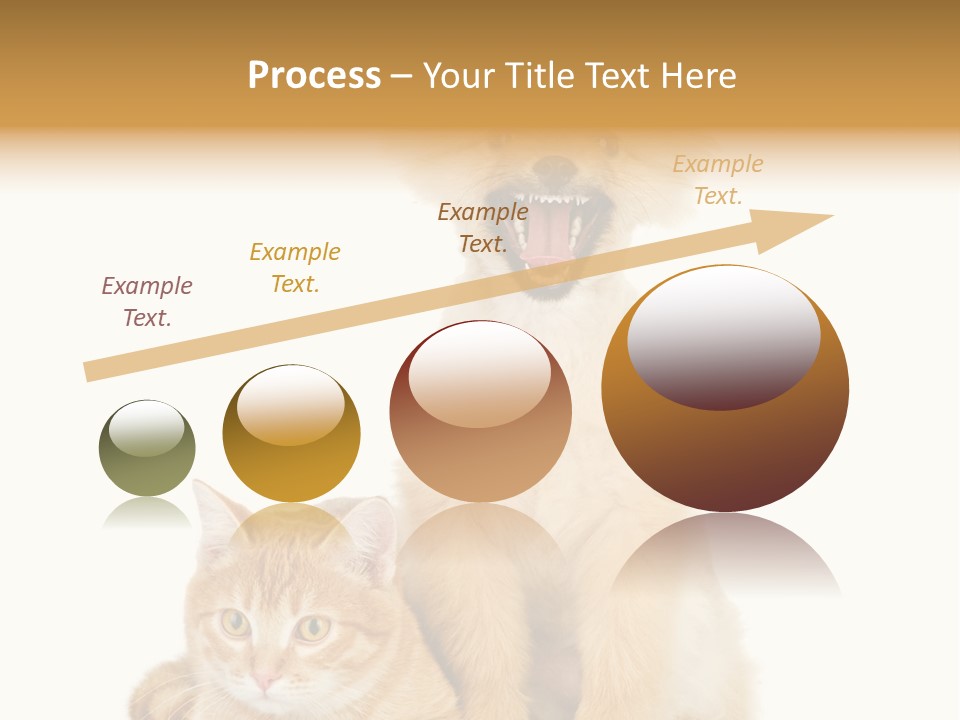 Process – Your Title Text Here

Example Text.

Example Text.

Example Text.

Example Text.